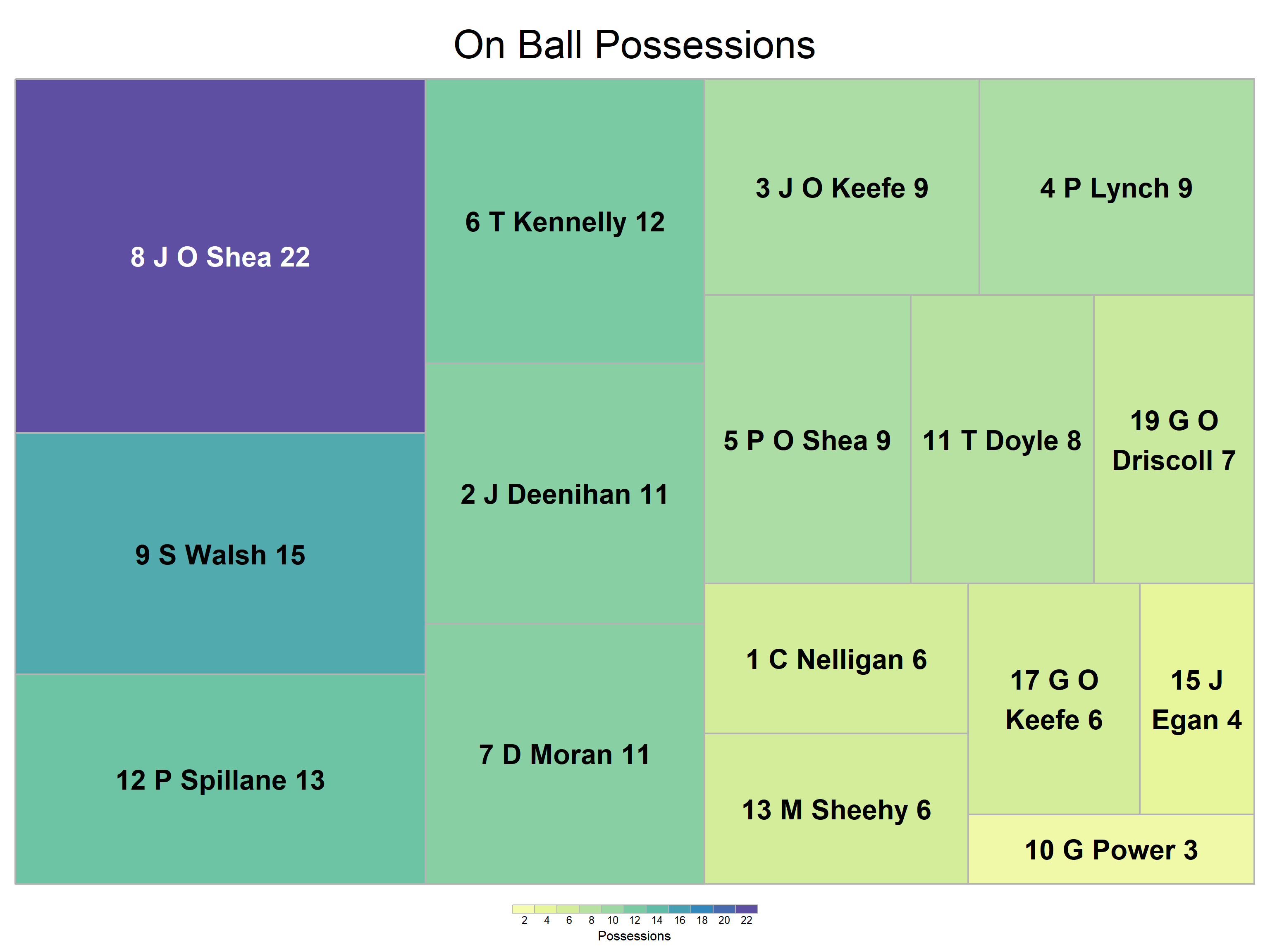 On Ball Possessions

8 J O Shea 22

9 S Walsh 15

12 P Spillane 13

6 T Kennelly 12

2 J Deenihan 11

7 D Moran 11

3 J O Keefe 9

4 P Lynch 9

5 P O Shea 9

11 T Doyle 8

19 G O Driscoll 7

1 C Nelligan 6

13 M Sheehy 6

17 G O Keefe 6

15 J Egan 4

10 G Power 3

2 4 6 8 10 12 14 16 18 20 22
Possessions